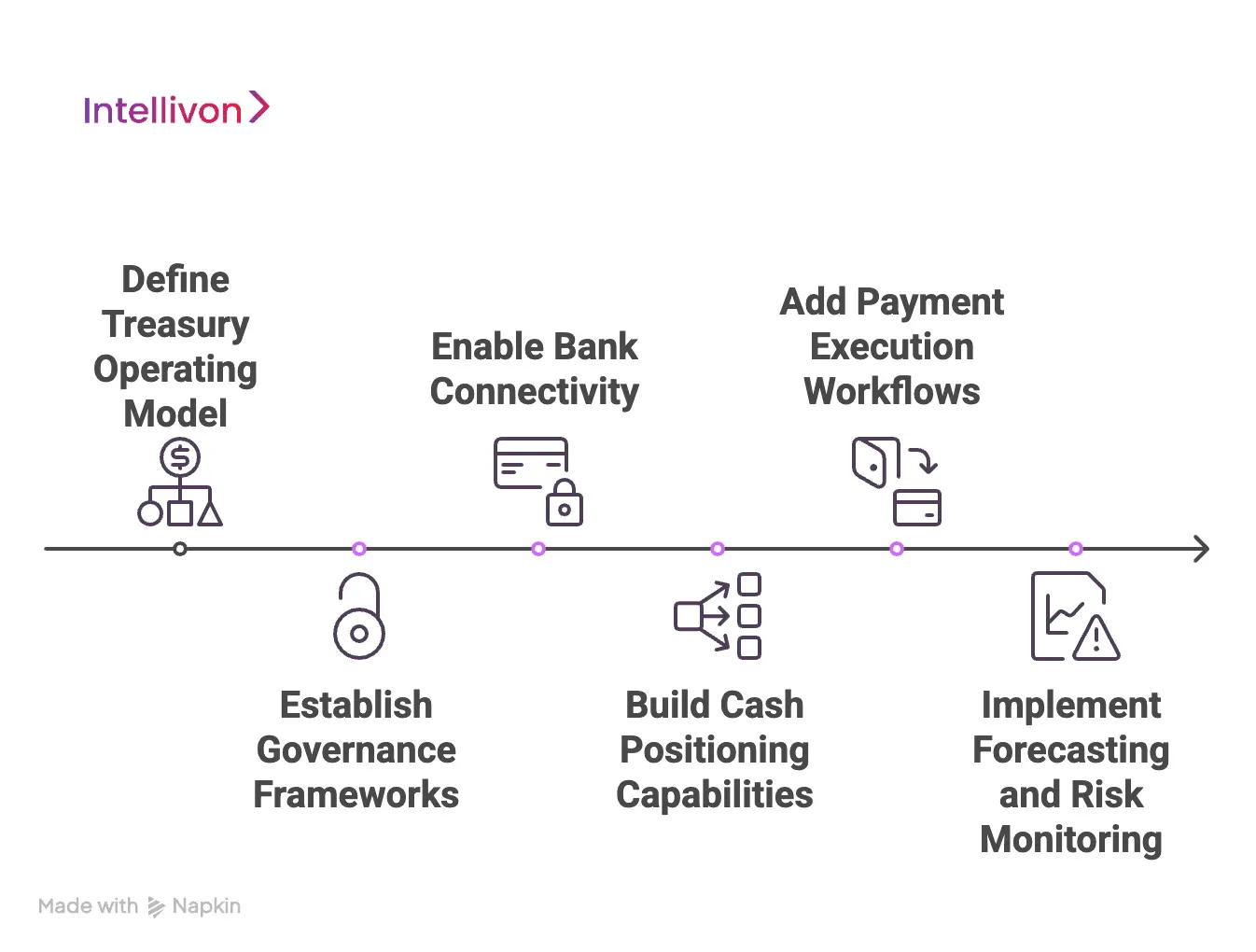 Intellivon

Define Treasury Operating Model

Establish Governance Frameworks

Enable Bank Connectivity

Build Cash Positioning Capabilities

Add Payment Execution Workflows

Implement Forecasting and Risk Monitoring

Made with Napkin